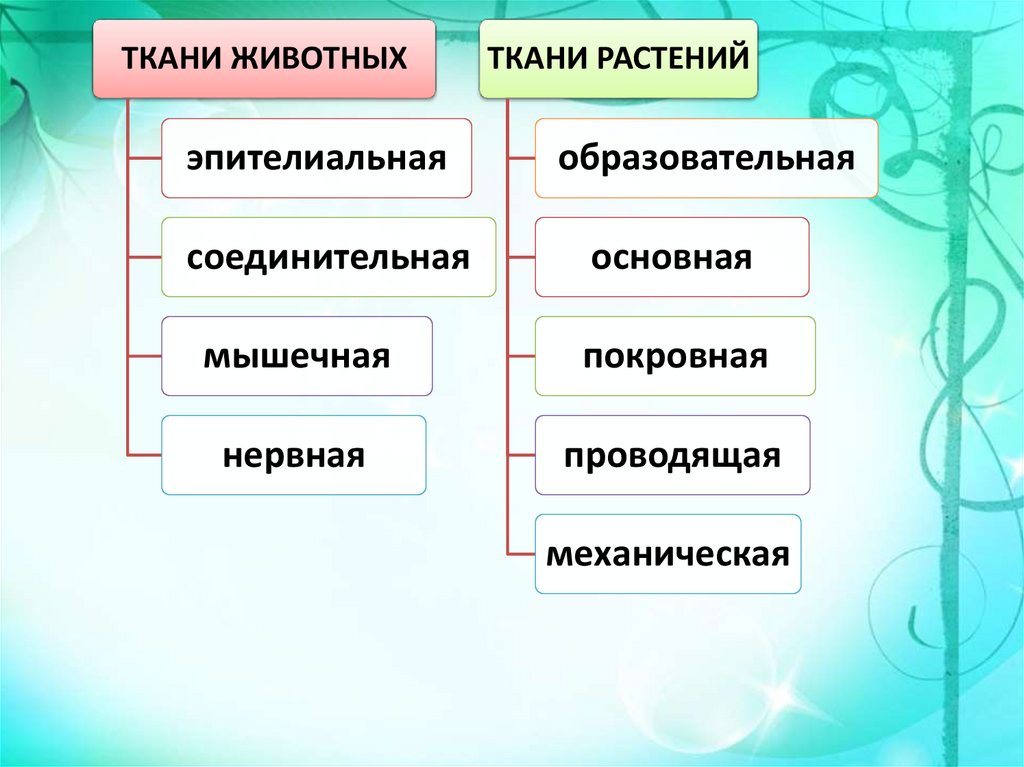 ТКАНИ ЖИВОТНЫХ

эпителиальная

соединительная

мышечная

нервная

ТКАНИ РАСТЕНИЙ

образовательная

основная

покровная

проводящая

механическая